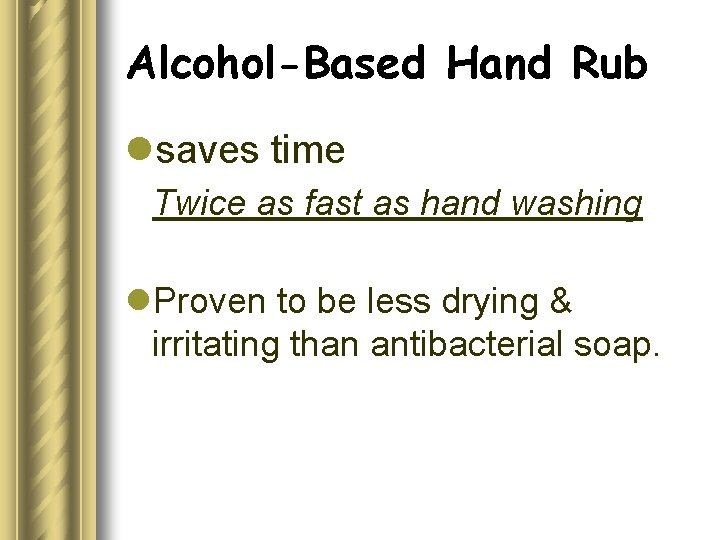 Alcohol-Based Hand Rub

- saves time

Twice as fast as hand washing

- Proven to be less drying & irritating than antibacterial soap.